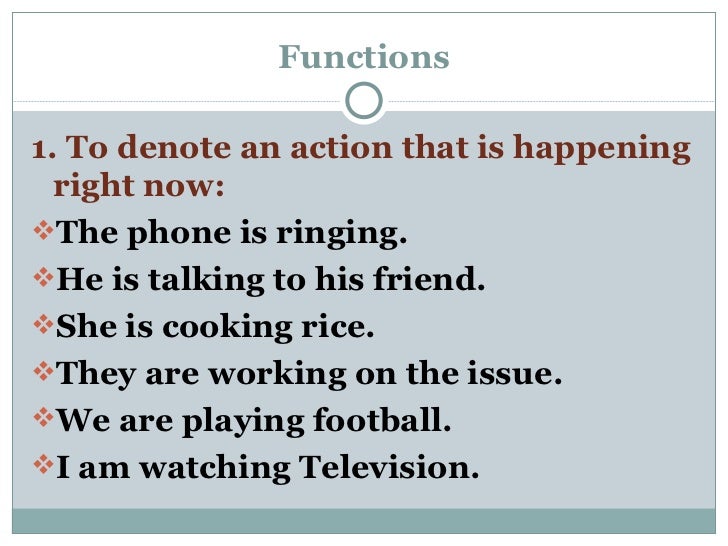 Functions

1. To denote an action that is happening right now:

❖The phone is ringing.
❖He is talking to his friend.
❖She is cooking rice.
❖They are working on the issue.
❖We are playing football.
❖I am watching Television.